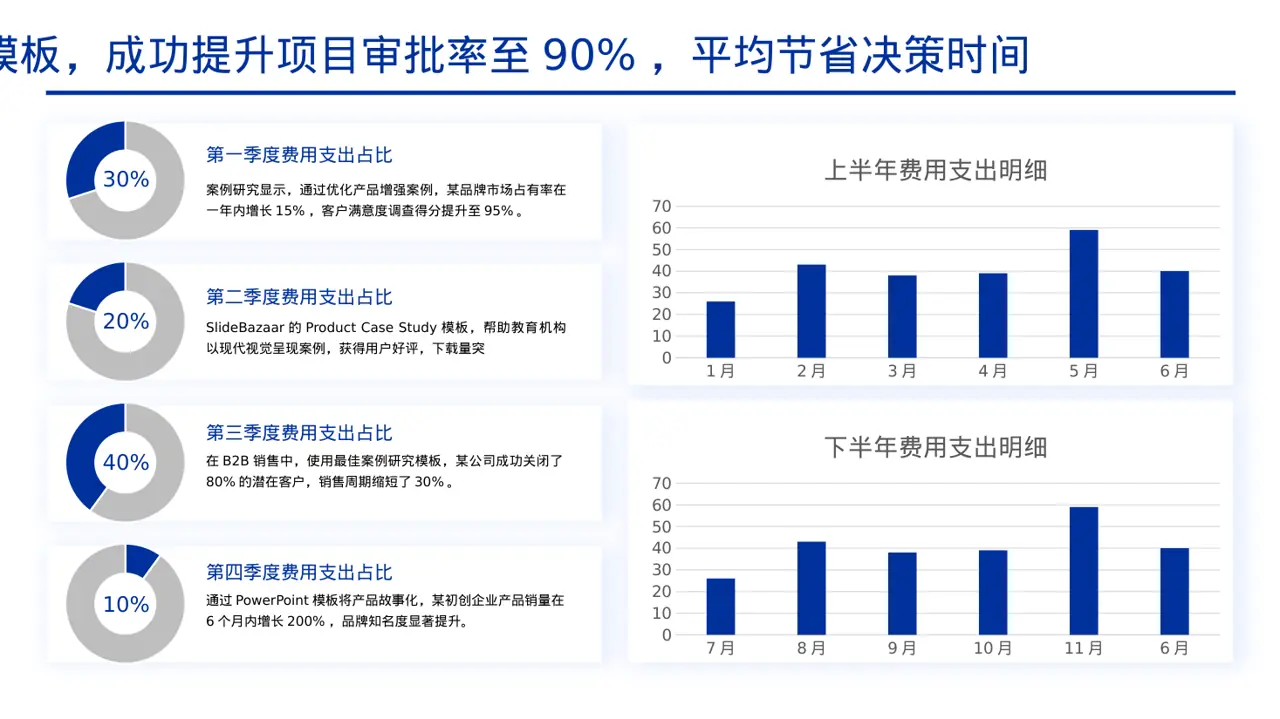 模板，成功提升项目审批率至 90%，平均节省决策时间

30%

第一季度费用支出占比

案例研究显示，通过优化产品增强案例，某品牌市场占有率在一年内增长 15%，客户满意度调查得分提升至 95%。

20%

第二季度费用支出占比

SlideBazaar 的 Product Case Study 模板，帮助教育机构以现代视觉呈现案例，获得用户好评，下载量突

40%

第三季度费用支出占比

在 B2B 销售中，使用最佳案例研究模板，某公司成功关闭了 80% 的潜在客户，销售周期缩短了 30%。

10%

第四季度费用支出占比

通过 PowerPoint 模板将产品故事化，某初创企业产品销量在 6 个月内增长 200%，品牌知名度显著提升。

上半年费用支出明细

70
60
50
40
30
20
10
0

1月 2月 3月 4月 5月 6月

下半年费用支出明细

70
60
50
40
30
20
10
0

7月 8月 9月 10月 11月 6月